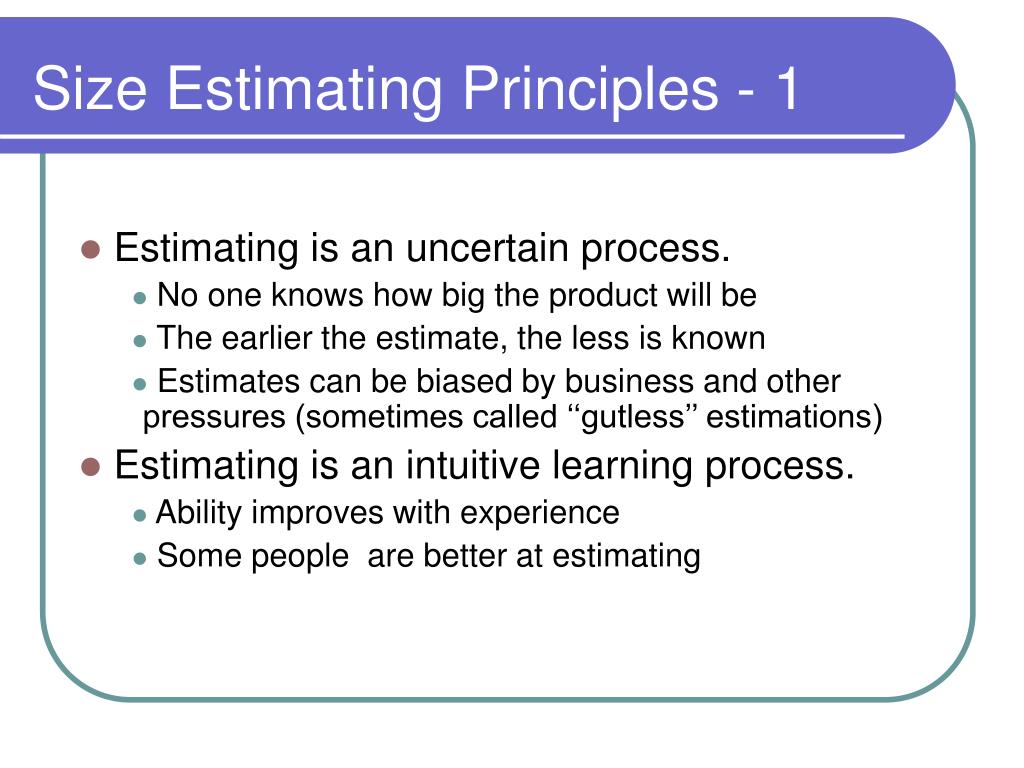 Size Estimating Principles - 1

Estimating is an uncertain process.
No one knows how big the product will be
The earlier the estimate, the less is known
Estimates can be biased by business and other pressures (sometimes called ‘‘gutless’’ estimations)

Estimating is an intuitive learning process.
Ability improves with experience
Some people are better at estimating